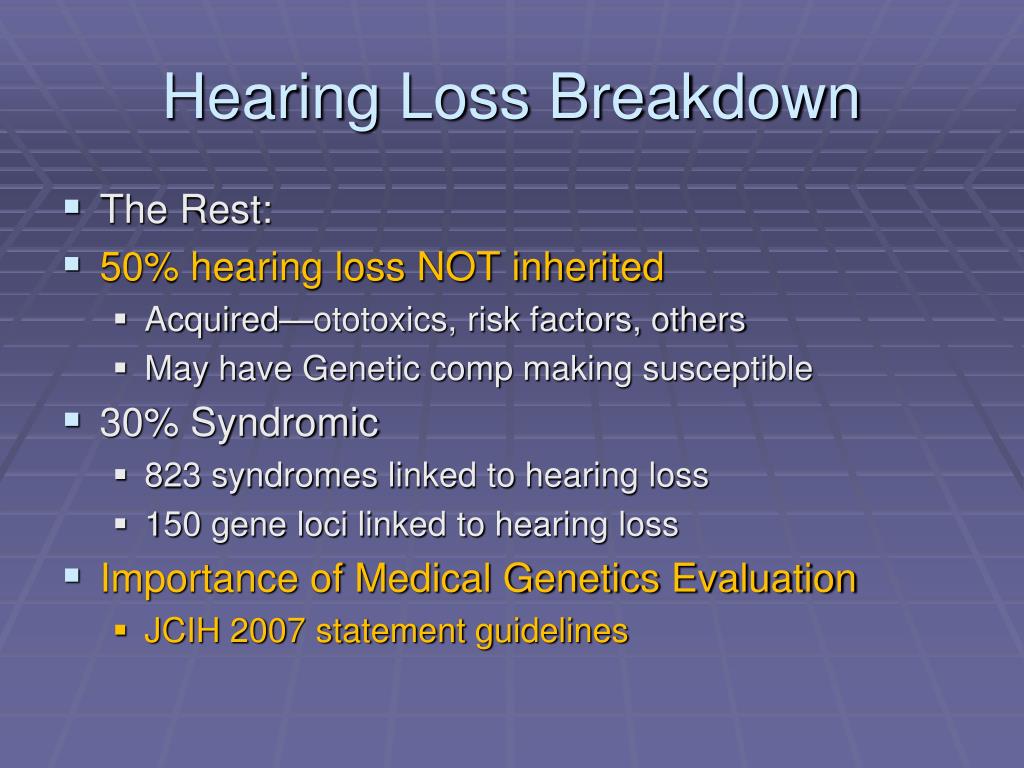 Hearing Loss Breakdown

- The Rest:
- 50% hearing loss NOT inherited
  - Acquired—ototoxics, risk factors, others
  - May have Genetic comp making susceptible
- 30% Syndromic
  - 823 syndromes linked to hearing loss
  - 150 gene loci linked to hearing loss
- Importance of Medical Genetics Evaluation
  - JCIH 2007 statement guidelines